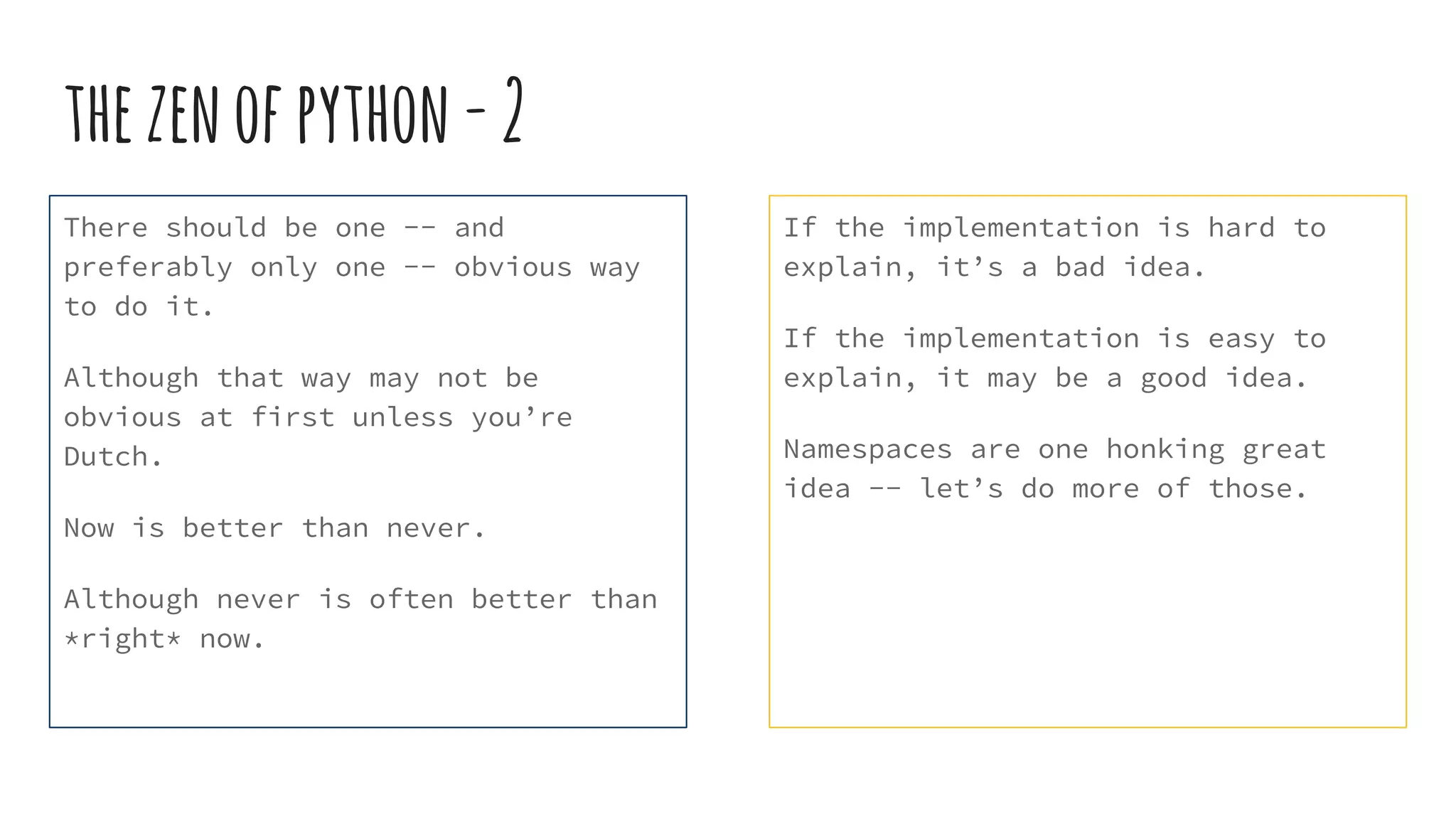 THE ZEN OF PYTHON - 2

There should be one -- and preferably only one -- obvious way to do it.

Although that way may not be obvious at first unless you’re Dutch.

Now is better than never.

Although never is often better than *right* now.

If the implementation is hard to explain, it’s a bad idea.

If the implementation is easy to explain, it may be a good idea.

Namespaces are one honking great idea -- let’s do more of those.